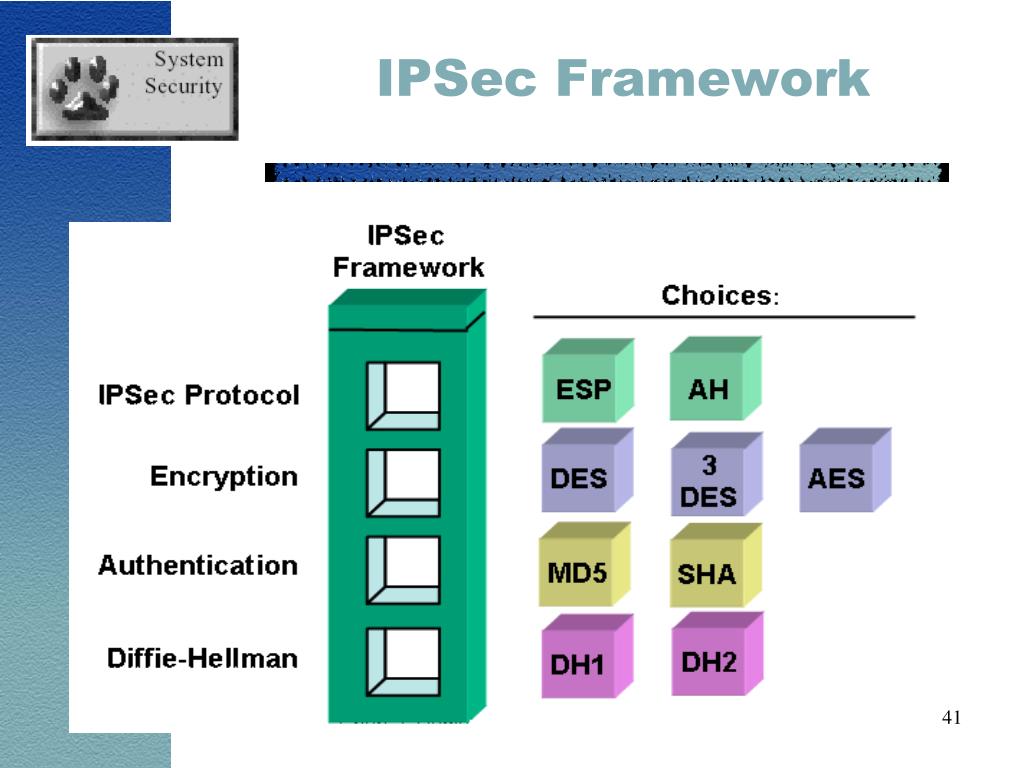 System Security

IPSec Framework

IPSec Framework

Choices:

IPSec Protocol

Encryption

Authentication

Diffie-Hellman

ESP

AH

DES

3 DES

AES

MD5

SHA

DH1

DH2

41